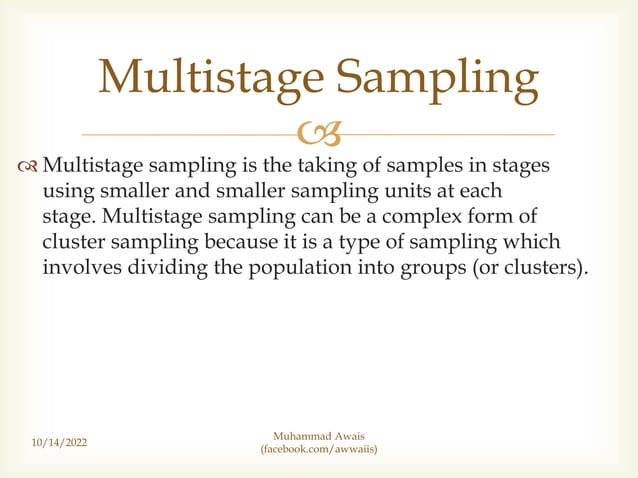 Multistage Sampling

Multistage sampling is the taking of samples in stages using smaller and smaller sampling units at each stage. Multistage sampling can be a complex form of cluster sampling because it is a type of sampling which involves dividing the population into groups (or clusters).

10/14/2022

Muhammad Awais
(facebook.com/awwaiis)